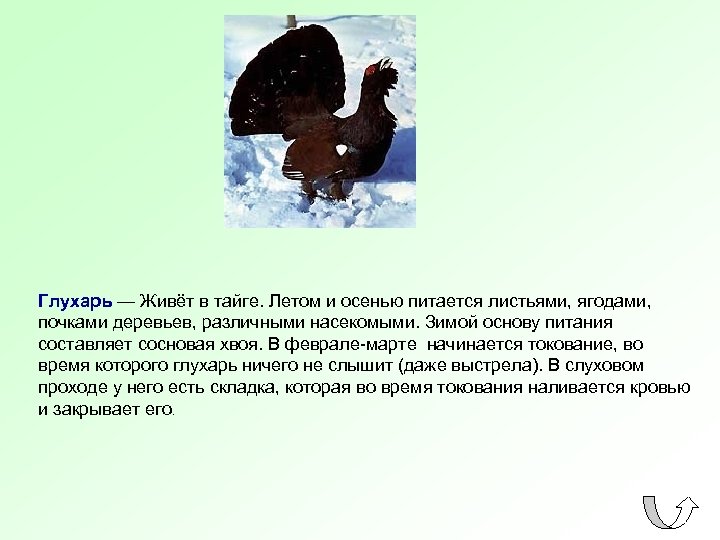 Глухарь — Живёт в тайге. Летом и осенью питается листьями, ягодами, почками деревьев, различными насекомыми. Зимой основу питания составляет сосновая хвоя. В феврале-марте  начинается токование, во время которого глухарь ничего не слышит (даже выстрела). В слуховом проходе у него есть складка, которая во время токования наливается кровью и закрывает его.